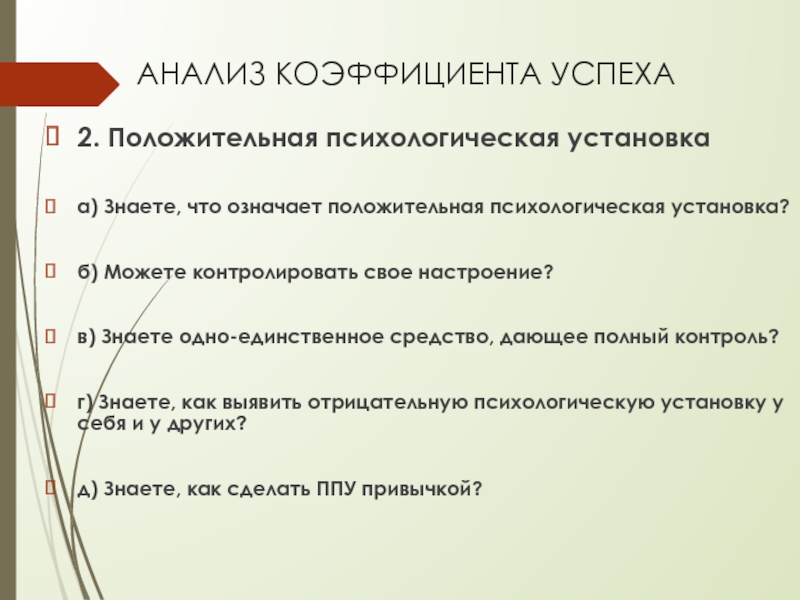 АНАЛИЗ КОЭФФИЦИЕНТА УСПЕХА

2. Положительная психологическая установка

а) Знаете, что означает положительная психологическая установка?

б) Можете контролировать свое настроение?

в) Знаете одно-единственное средство, дающее полный контроль?

г) Знаете, как выявить отрицательную психологическую установку у себя и у других?

д) Знаете, как сделать ППУ привычкой?